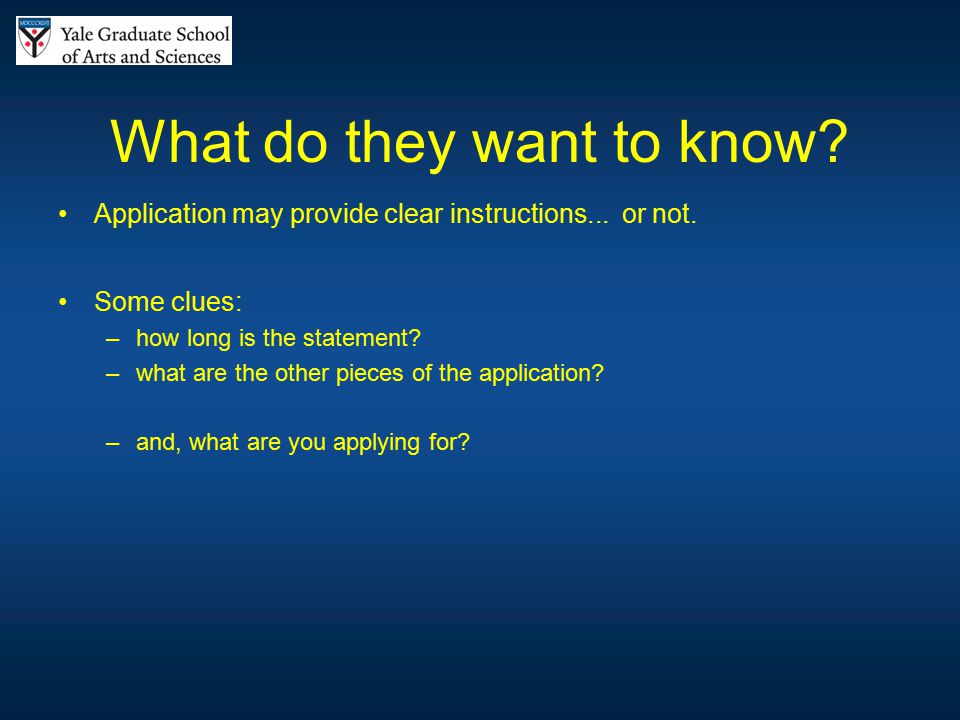 Yale Graduate School of Arts and Sciences

What do they want to know?

• Application may provide clear instructions... or not.

• Some clues:
– how long is the statement?
– what are the other pieces of the application?

– and, what are you applying for?